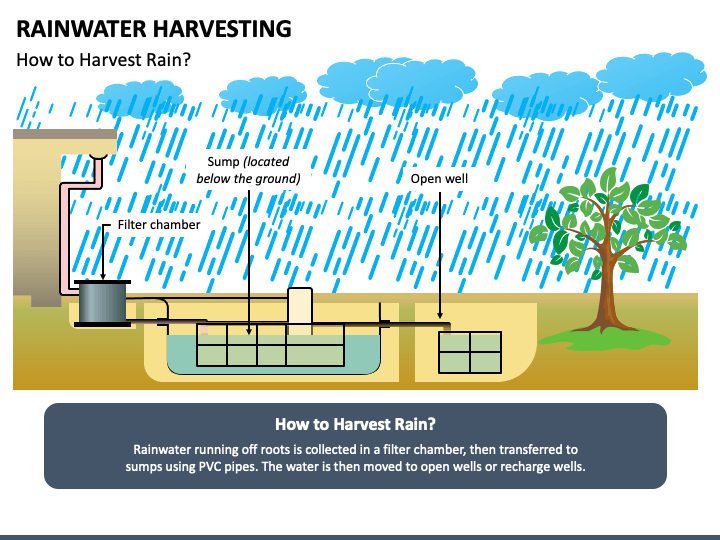 RAINWATER HARVESTING

How to Harvest Rain?

Sump (located below the ground)

Open well

Filter chamber

How to Harvest Rain?

Rainwater running off roots is collected in a filter chamber, then transferred to sumps using PVC pipes. The water is then moved to open wells or recharge wells.